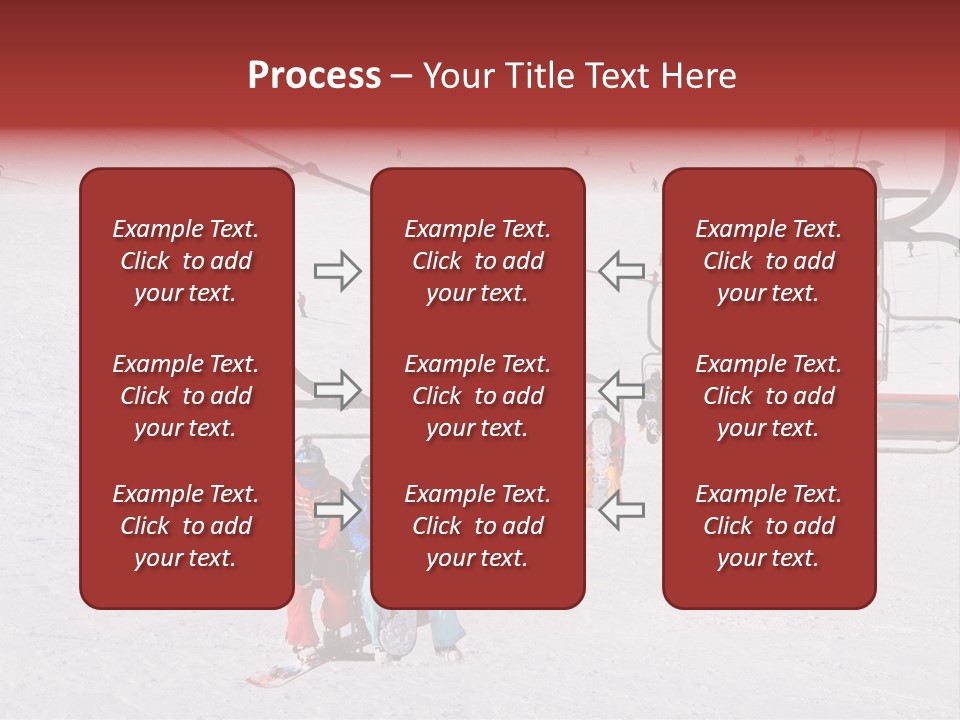 Process – Your Title Text Here

Example Text. Click to add your text.

Example Text. Click to add your text.

Example Text. Click to add your text.

Example Text. Click to add your text.

Example Text. Click to add your text.

Example Text. Click to add your text.

Example Text. Click to add your text.

Example Text. Click to add your text.

Example Text. Click to add your text.